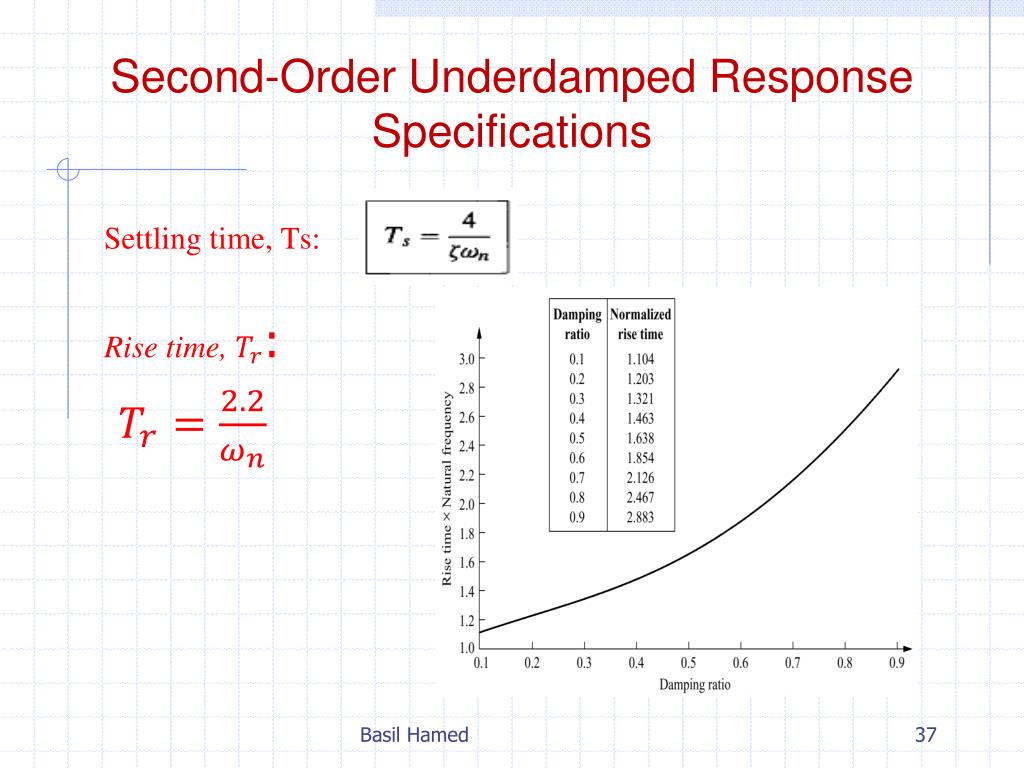 Second-Order Underdamped Response Specifications

Settling time, Ts: $T_s = \frac{4}{\zeta\omega_n}$

Rise time, $T_r$:

$T_r = \frac{2.2}{\omega_n}$

| Damping ratio | Normalized rise time |
|---|---|
| 0.1 | 1.104 |
| 0.2 | 1.203 |
| 0.3 | 1.321 |
| 0.4 | 1.463 |
| 0.5 | 1.638 |
| 0.6 | 1.854 |
| 0.7 | 2.126 |
| 0.8 | 2.467 |
| 0.9 | 2.883 |

Rise time × Natural frequency

3.0
2.8
2.6
2.4
2.2
2.0
1.8
1.6
1.4
1.2
1.0

0.1 0.2 0.3 0.4 0.5 0.6 0.7 0.8 0.9

Damping ratio

Basil Hamed

37